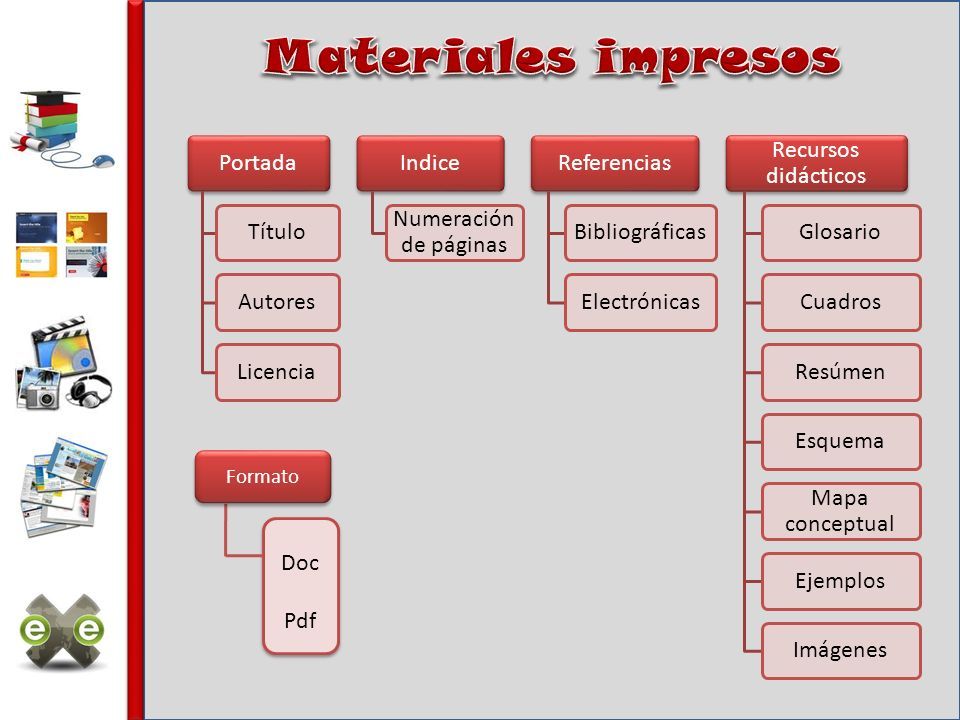 Materiales impresos

Portada
Título
Autores
Licencia

Indice
Numeración de páginas

Referencias
Bibliográficas
Electrónicas

Recursos didácticos
Glosario
Cuadros
Resúmen
Esquema
Mapa conceptual
Ejemplos
Imágenes

Formato
Doc
Pdf